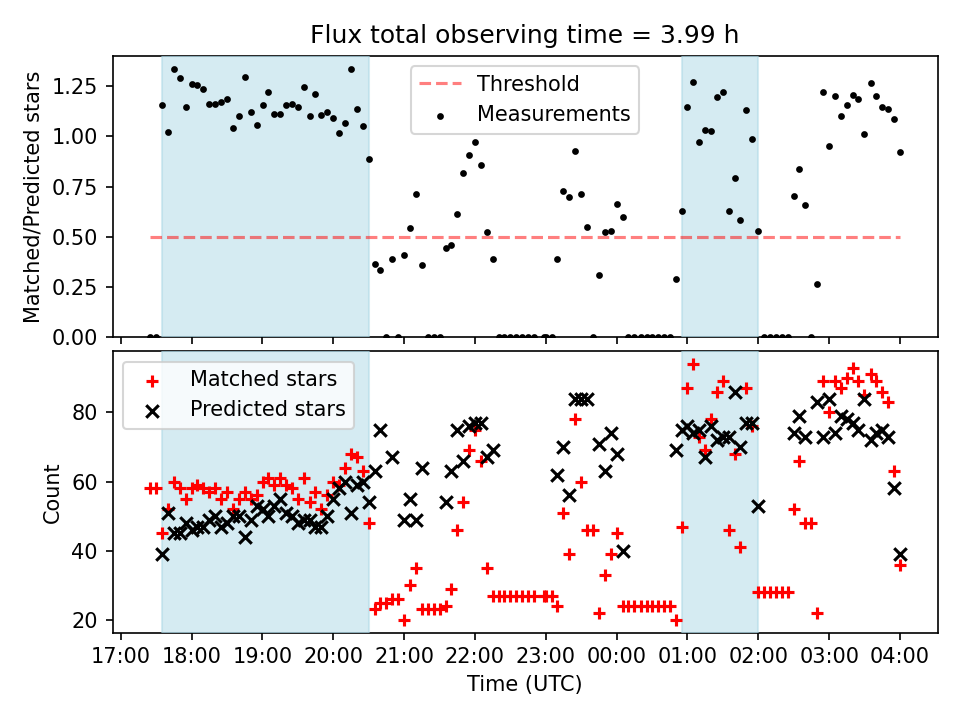 Flux total observing time = 3.99 h

Matched/Predicted stars

1.25
1.00
0.75
0.50
0.25
0.00

Threshold
Measurements

Count

80
60
40
20

Matched stars
Predicted stars

17:00 18:00 19:00 20:00 21:00 22:00 23:00 00:00 01:00 02:00 03:00 04:00

Time (UTC)